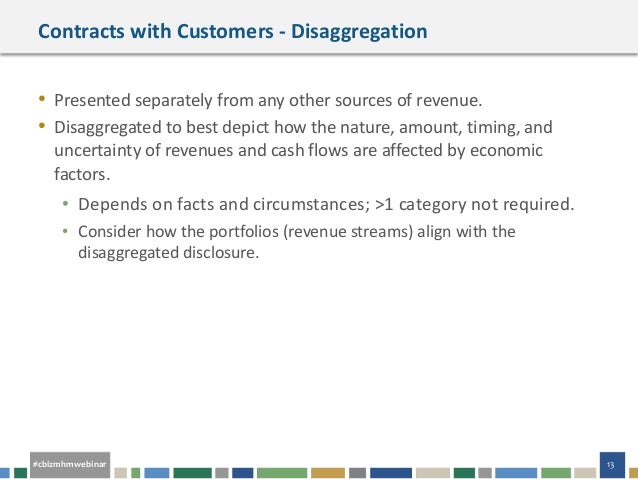 Contracts with Customers - Disaggregation

• Presented separately from any other sources of revenue.
• Disaggregated to best depict how the nature, amount, timing, and uncertainty of revenues and cash flows are affected by economic factors.
  • Depends on facts and circumstances; >1 category not required.
  • Consider how the portfolios (revenue streams) align with the disaggregated disclosure.

#cbizmhmwebinar

13